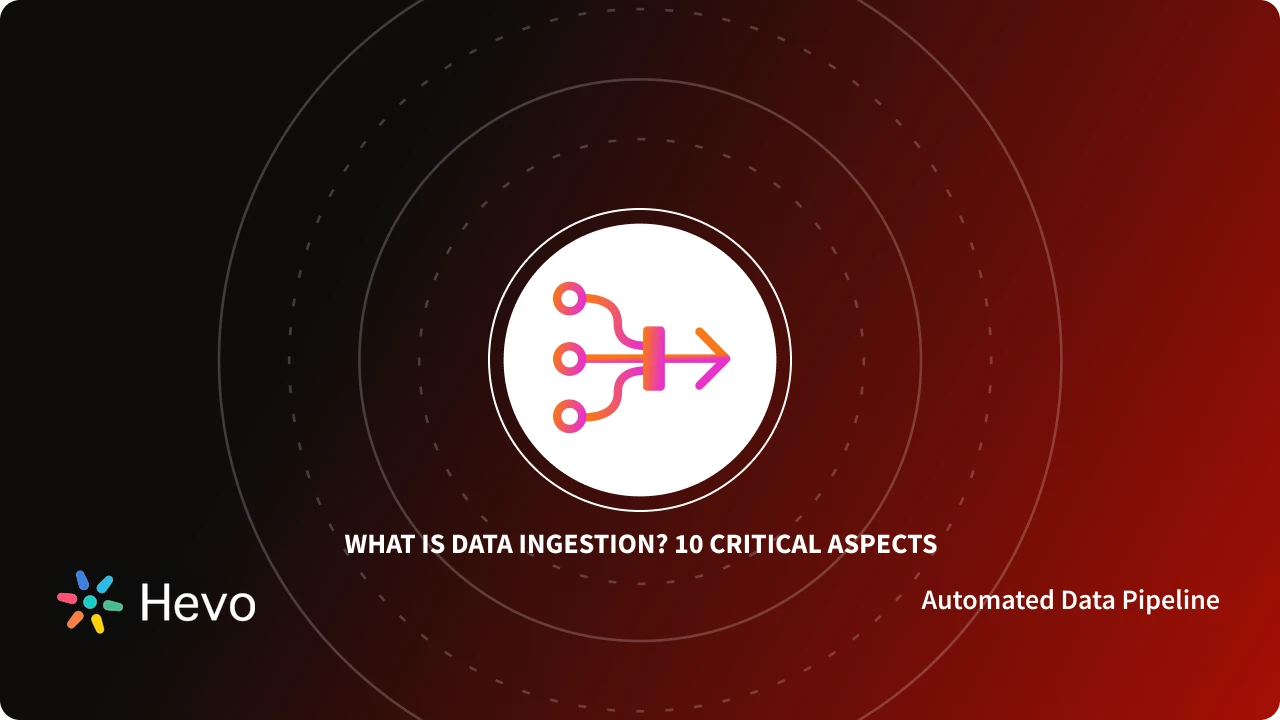 WHAT IS DATA INGESTION? 10 CRITICAL ASPECTS

Hevo

Automated Data Pipeline